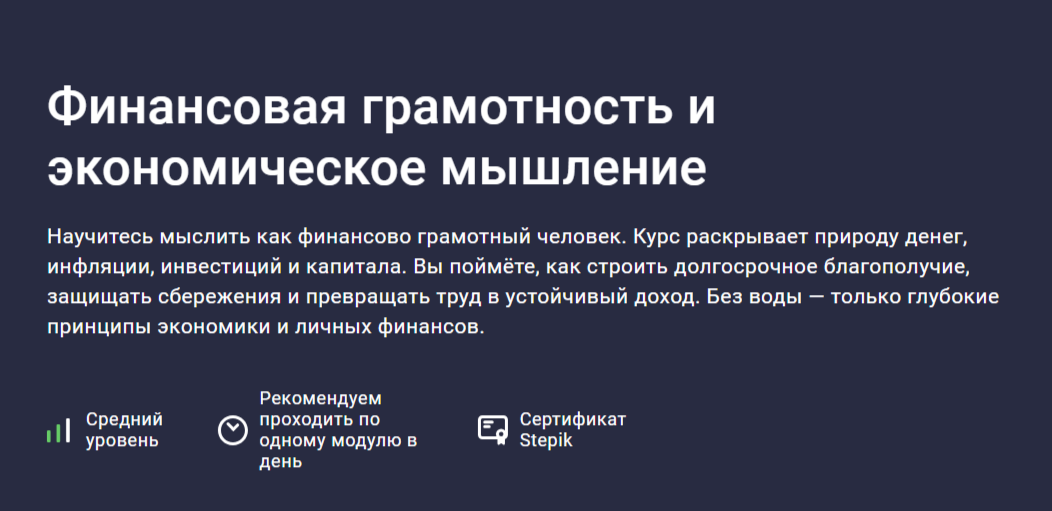 Финансовая грамотность и экономическое мышление

Научитесь мыслить как финансово грамотный человек. Курс раскрывает природу денег, инфляции, инвестиций и капитала. Вы поймёте, как строить долгосрочное благополучие, защищать сбережения и превращать труд в устойчивый доход. Без воды — только глубокие принципы экономики и личных финансов.

Средний уровень

Рекомендуем проходить по одному модулю в день

Сертификат Stepik